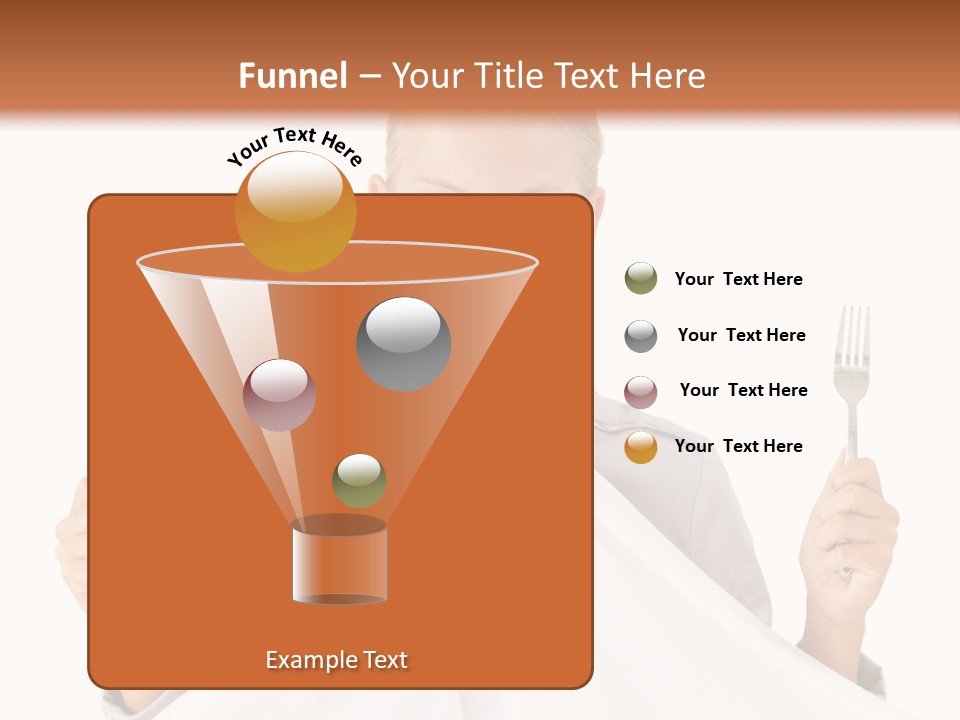 Funnel – Your Title Text Here

Your Text Here

Your Text Here

Your Text Here

Your Text Here

Your Text Here

Example Text